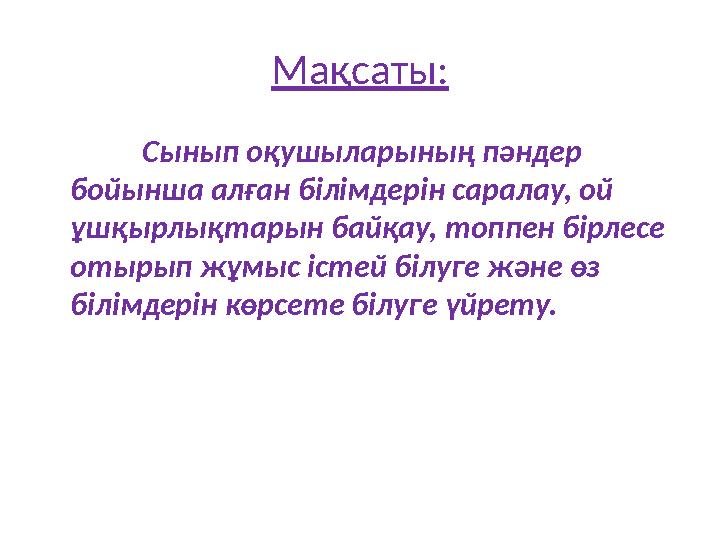 Мақсаты:

Сынып оқушыларының пәндер бойынша алған білімдерін саралау, ой ұшқырлықтарын байқау, топпен бірлесе отырып жұмыс істей білуге және өз білімдерін көрсете білуге үйрету.